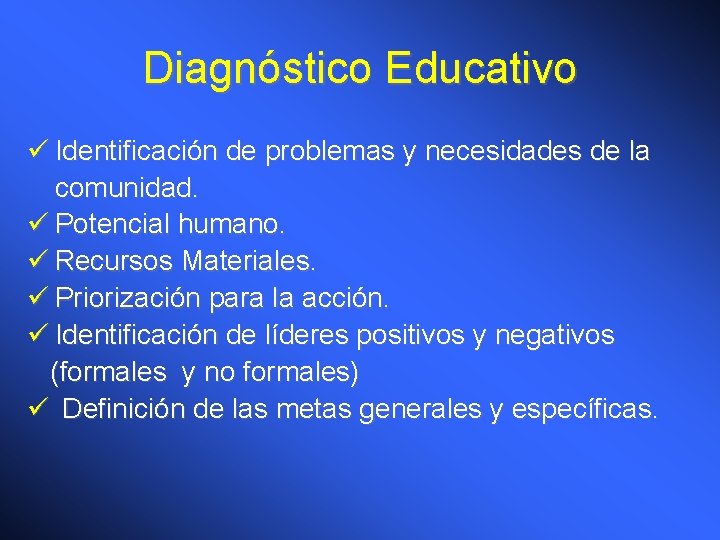 Diagnóstico Educativo

✓ Identificación de problemas y necesidades de la comunidad.
✓ Potencial humano.
✓ Recursos Materiales.
✓ Priorización para la acción.
✓ Identificación de líderes positivos y negativos (formales y no formales)
✓ Definición de las metas generales y específicas.